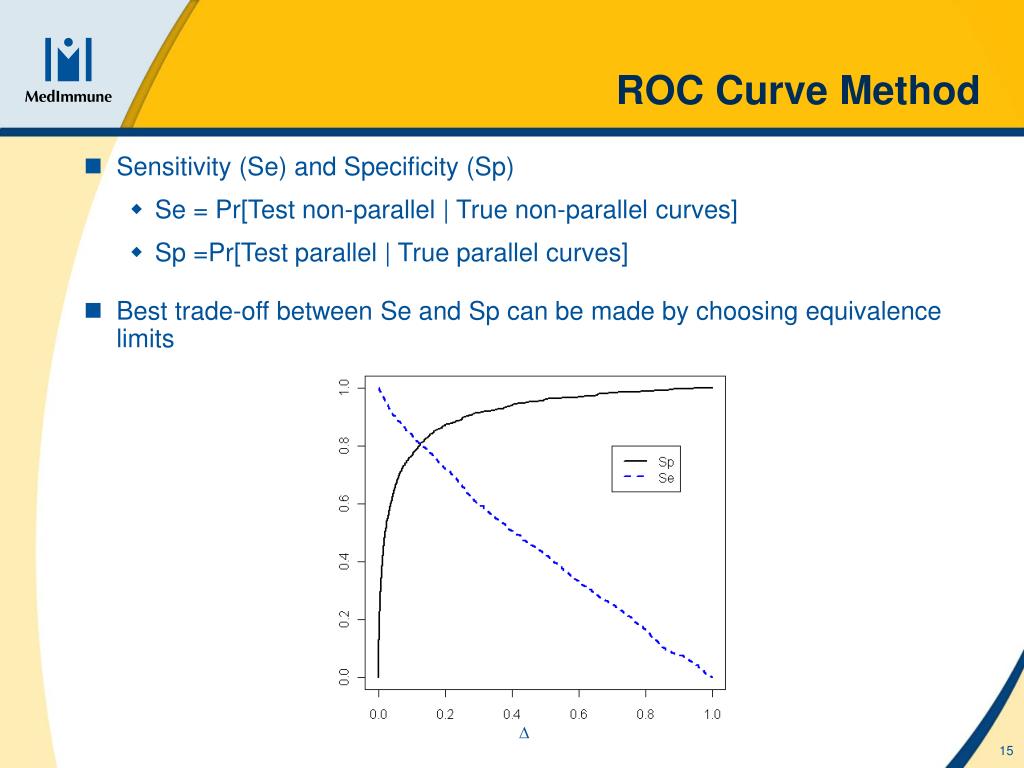 MedImmune

ROC Curve Method

Sensitivity (Se) and Specificity (Sp)

Se = Pr[Test non-parallel | True non-parallel curves]

Sp =Pr[Test parallel | True parallel curves]

Best trade-off between Se and Sp can be made by choosing equivalence limits

1.0
0.8
0.6
0.4
0.2
0.0

Sp
Se

0.0 0.2 0.4 0.6 0.8 1.0
$\Delta$

15